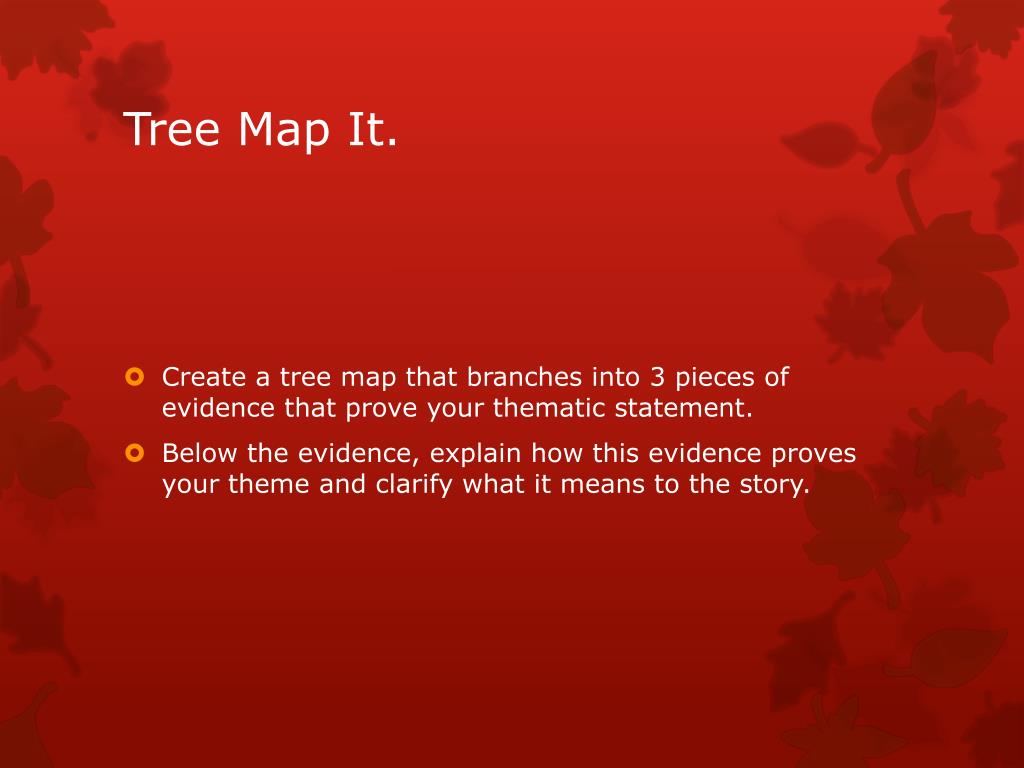 Tree Map It.

Create a tree map that branches into 3 pieces of evidence that prove your thematic statement.

Below the evidence, explain how this evidence proves your theme and clarify what it means to the story.